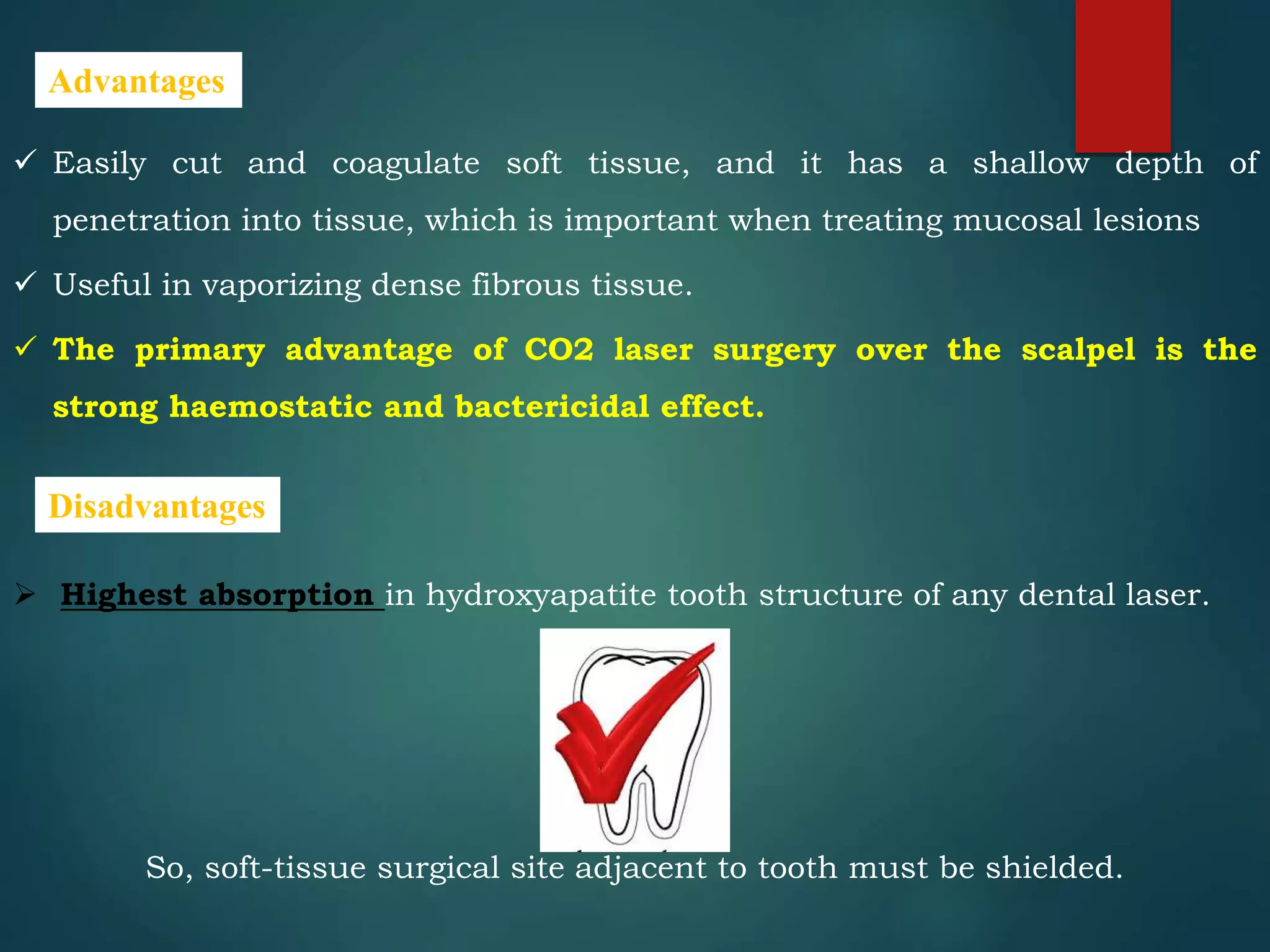 Advantages

✓ Easily cut and coagulate soft tissue, and it has a shallow depth of penetration into tissue, which is important when treating mucosal lesions

✓ Useful in vaporizing dense fibrous tissue.

✓ The primary advantage of CO2 laser surgery over the scalpel is the strong haemostatic and bactericidal effect.

Disadvantages

➢ Highest absorption in hydroxyapatite tooth structure of any dental laser.

So, soft-tissue surgical site adjacent to tooth must be shielded.